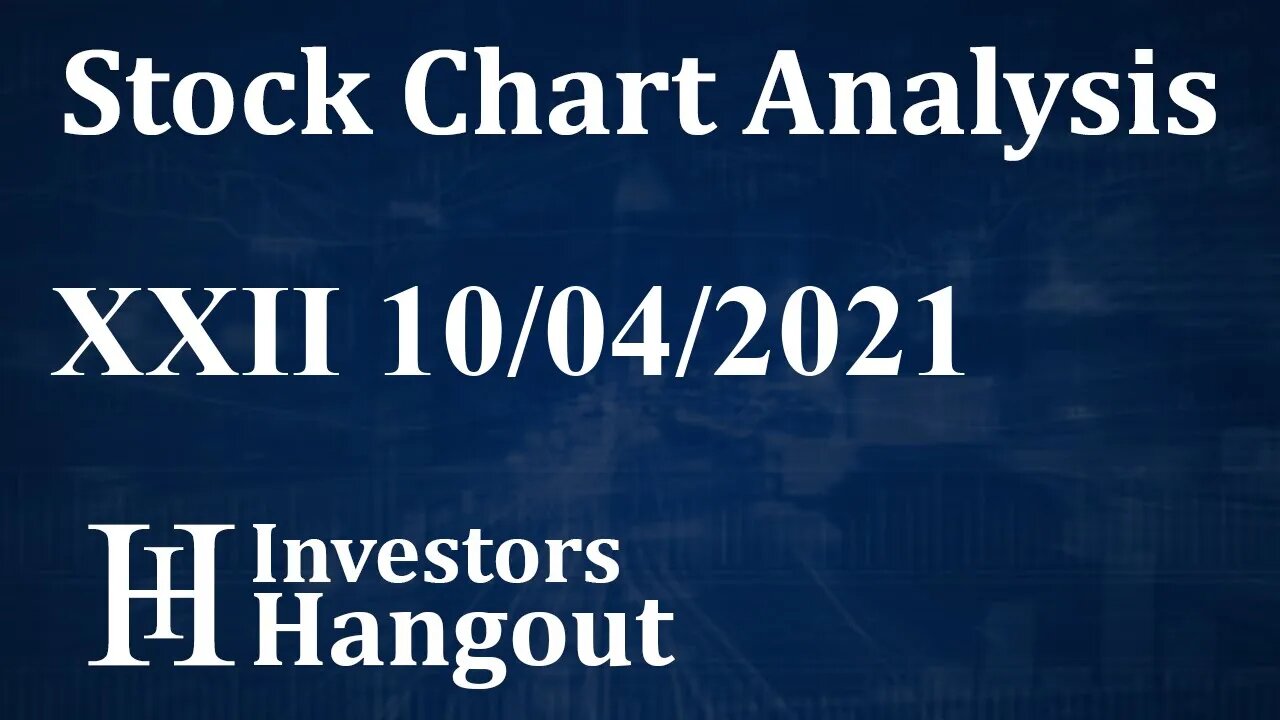 Stock Chart Analysis

XXII 10/04/2021

IH Investors Hangout